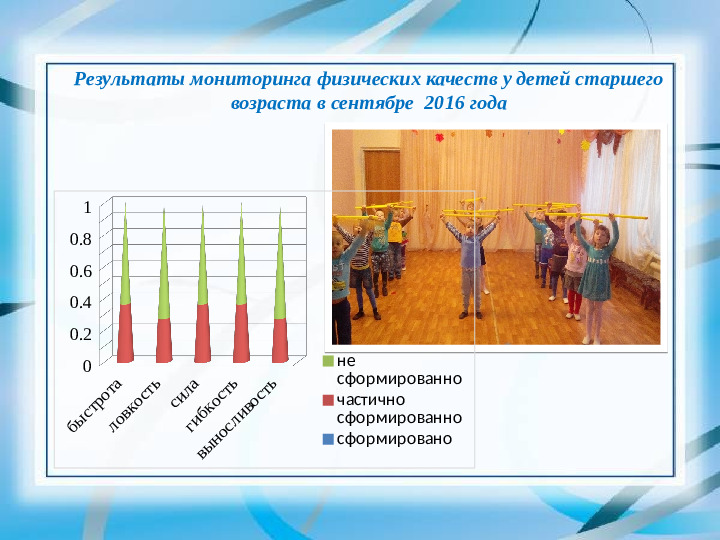 Результаты мониторинга физических качеств у детей старшего возраста в сентябре 2016 года

1
0.8
0.6
0.4
0.2
0

быстрота
ловкость
сила
гибкость
выносливость

не сформированно
частично сформированно
сформировано